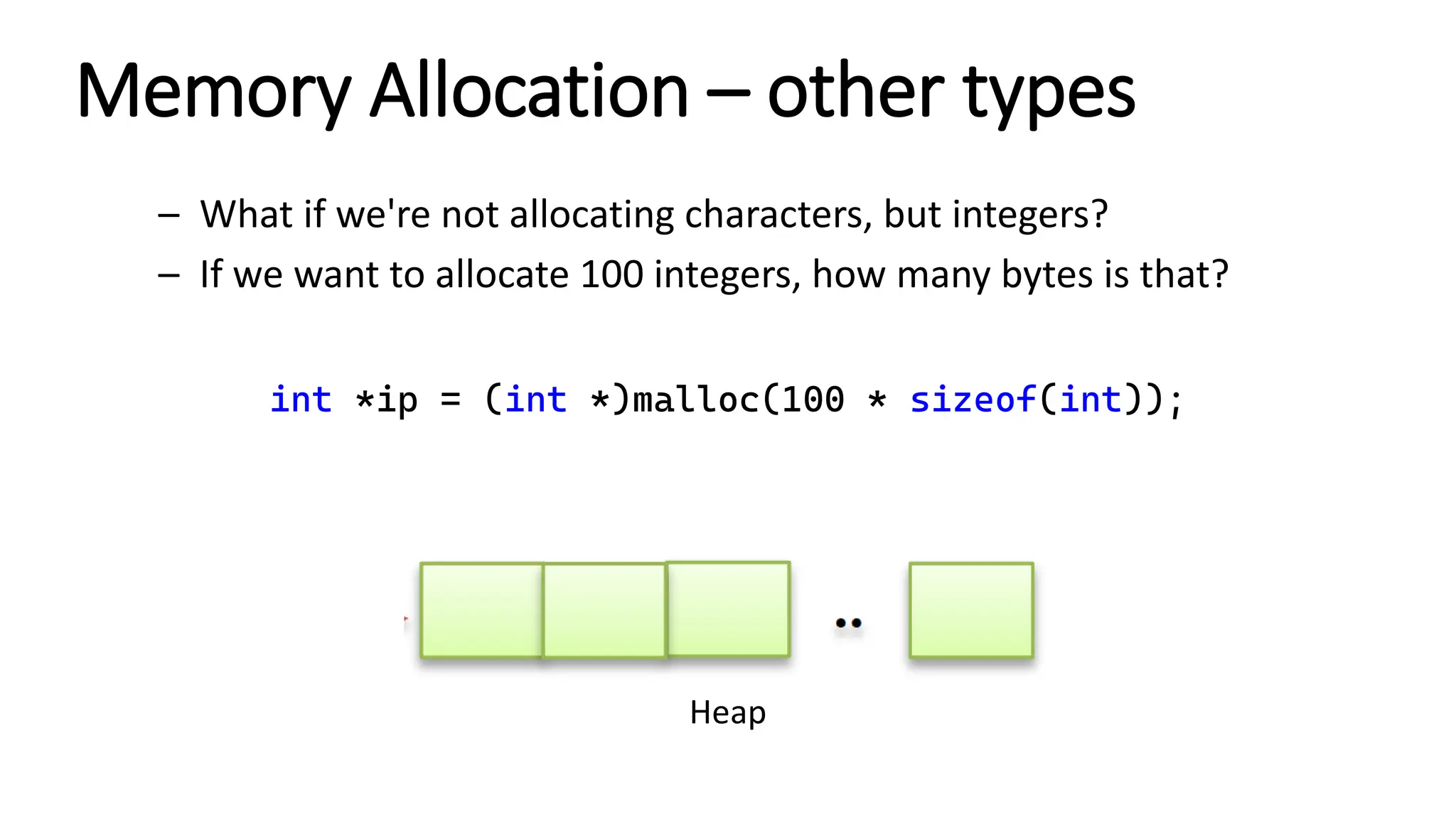 Memory Allocation – other types

– What if we're not allocating characters, but integers?

– If we want to allocate 100 integers, how many bytes is that?

int *ip = (int *)malloc(100 * sizeof(int));

..

Heap